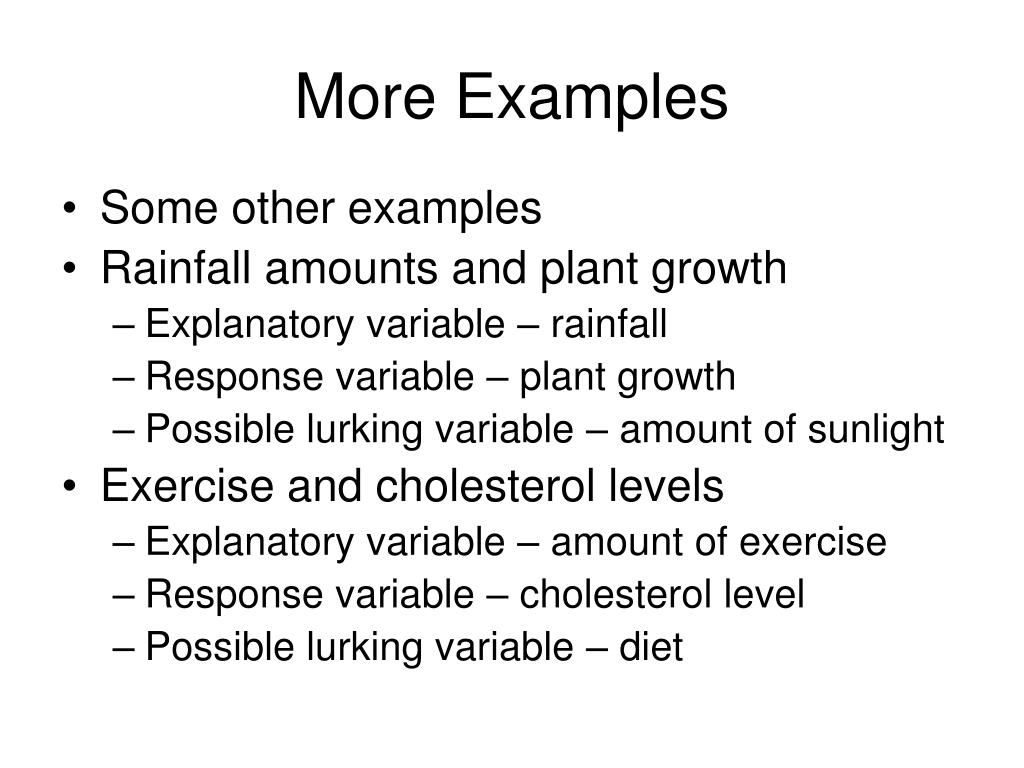 More Examples

• Some other examples
• Rainfall amounts and plant growth
– Explanatory variable – rainfall
– Response variable – plant growth
– Possible lurking variable – amount of sunlight
• Exercise and cholesterol levels
– Explanatory variable – amount of exercise
– Response variable – cholesterol level
– Possible lurking variable – diet